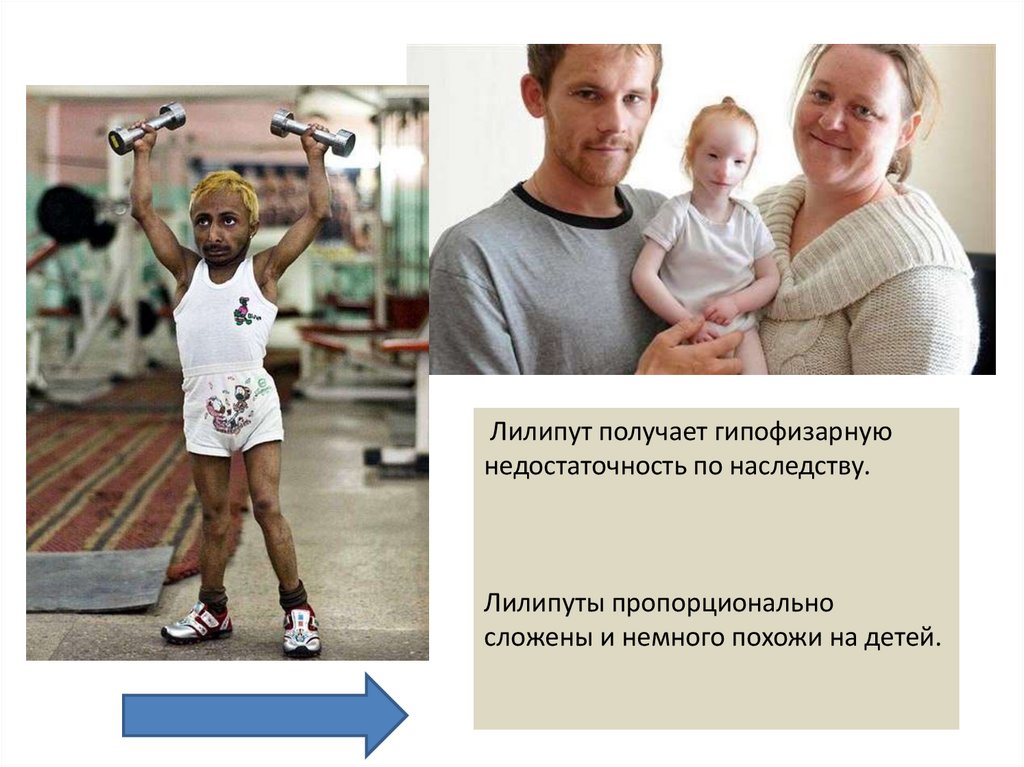 Лилипут получает гипофизарную недостаточность по наследству.

Лилипуты пропорционально сложены и немного похожи на детей.